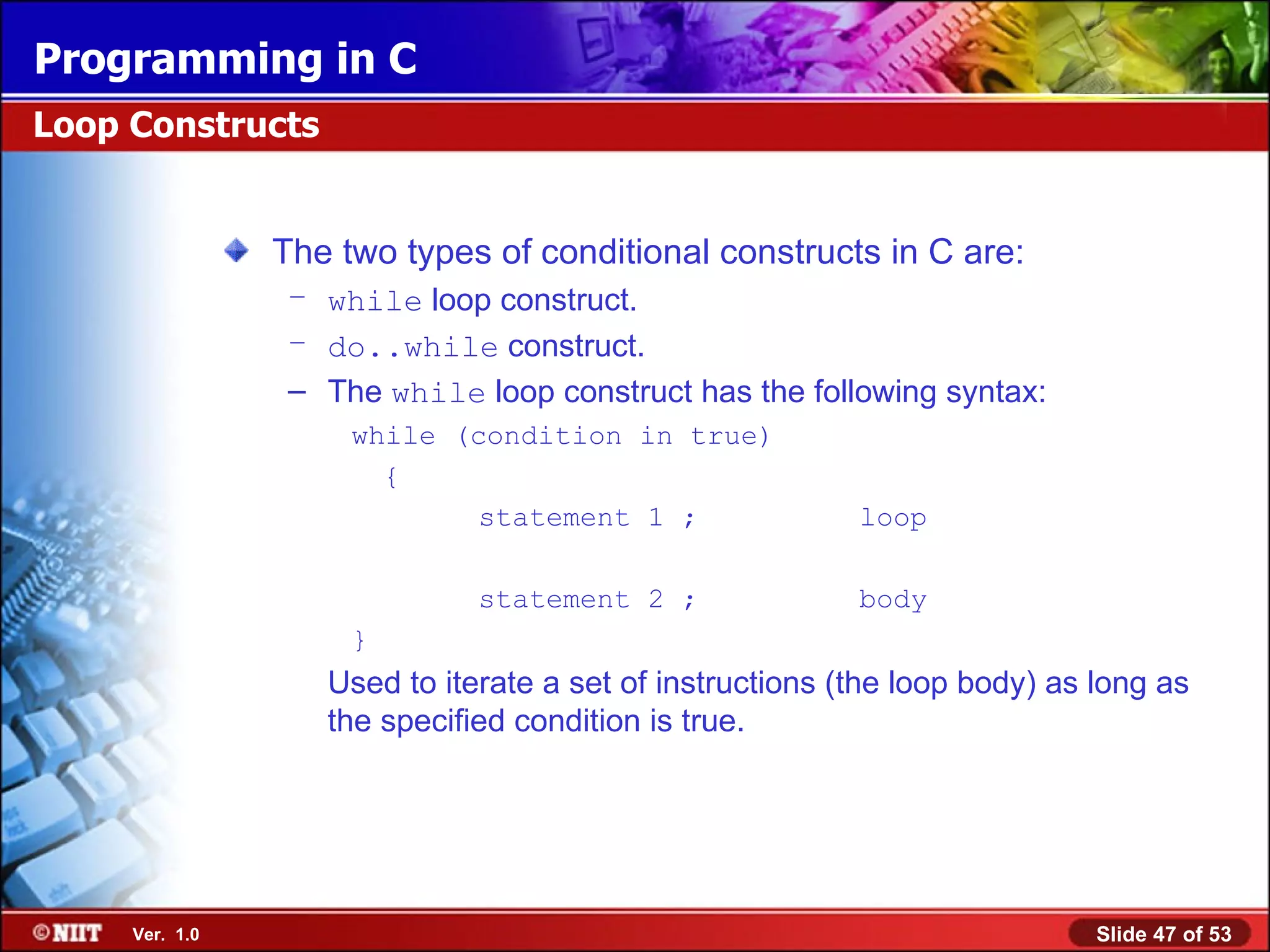 Programming in C

Loop Constructs

The two types of conditional constructs in C are:

– while loop construct.

– do..while construct.

– The while loop construct has the following syntax:

while (condition in true)
{
statement 1 ; loop

statement 2 ; body
}

Used to iterate a set of instructions (the loop body) as long as the specified condition is true.

©NIIT Ver. 1.0

Slide 47 of 53